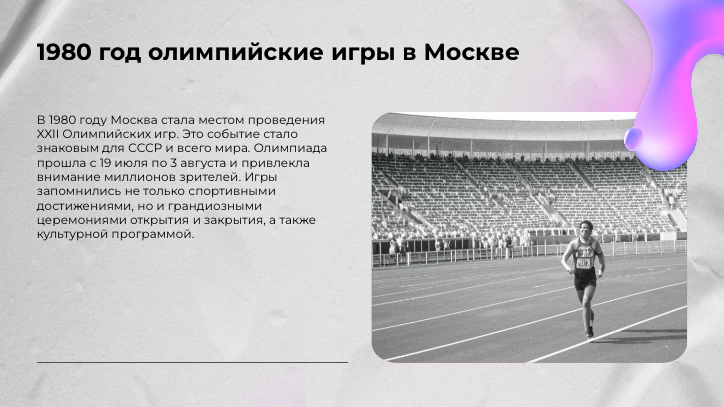 1980 год олимпийские игры в Москве

В 1980 году Москва стала местом проведения XXII Олимпийских игр. Это событие стало знаковым для СССР и всего мира. Олимпиада прошла с 19 июля по 3 августа и привлекла внимание миллионов зрителей. Игры запомнились не только спортивными достижениями, но и грандиозными церемониями открытия и закрытия, а также культурной программой.